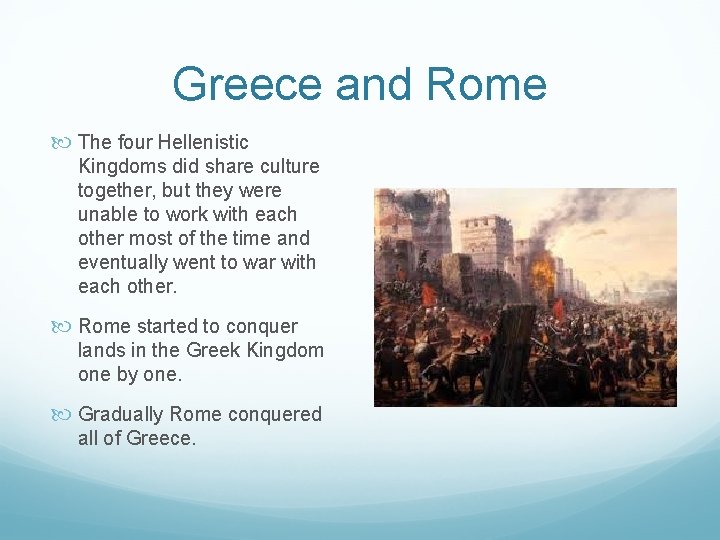 Greece and Rome

The four Hellenistic Kingdoms did share culture together, but they were unable to work with each other most of the time and eventually went to war with each other.

Rome started to conquer lands in the Greek Kingdom one by one.

Gradually Rome conquered all of Greece.